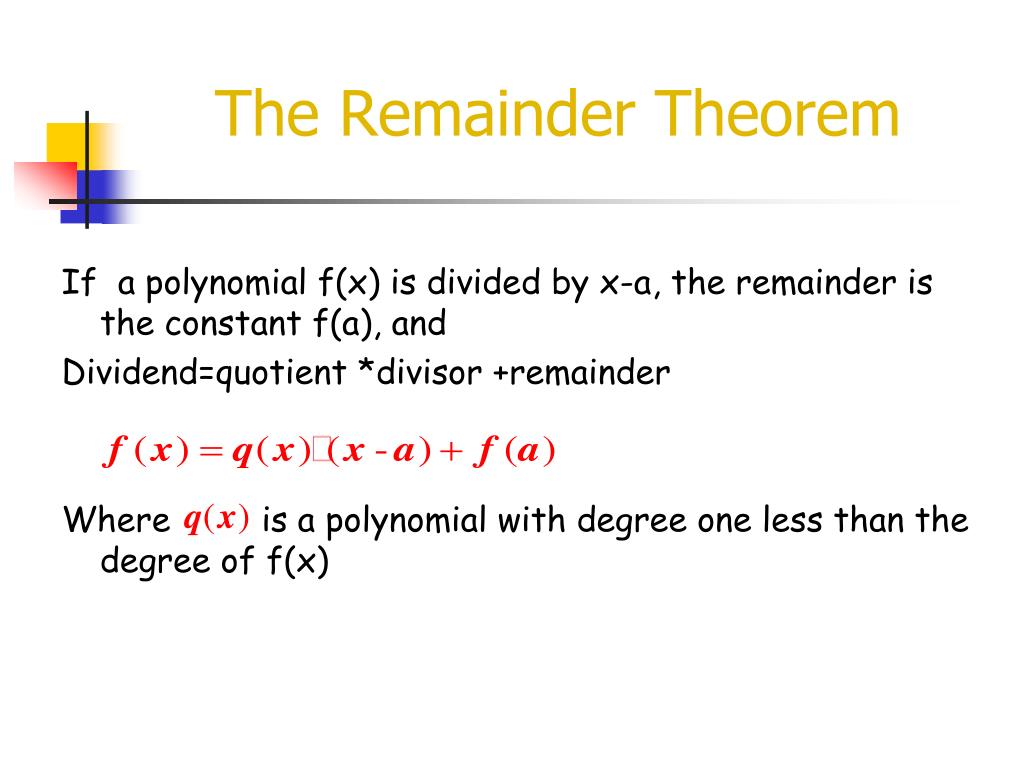 The Remainder Theorem

If a polynomial f(x) is divided by x-a, the remainder is the constant f(a), and

Dividend=quotient *divisor +remainder

$f(x) = q(x)\square(x - a) + f(a)$

Where $q(x)$ is a polynomial with degree one less than the degree of f(x)